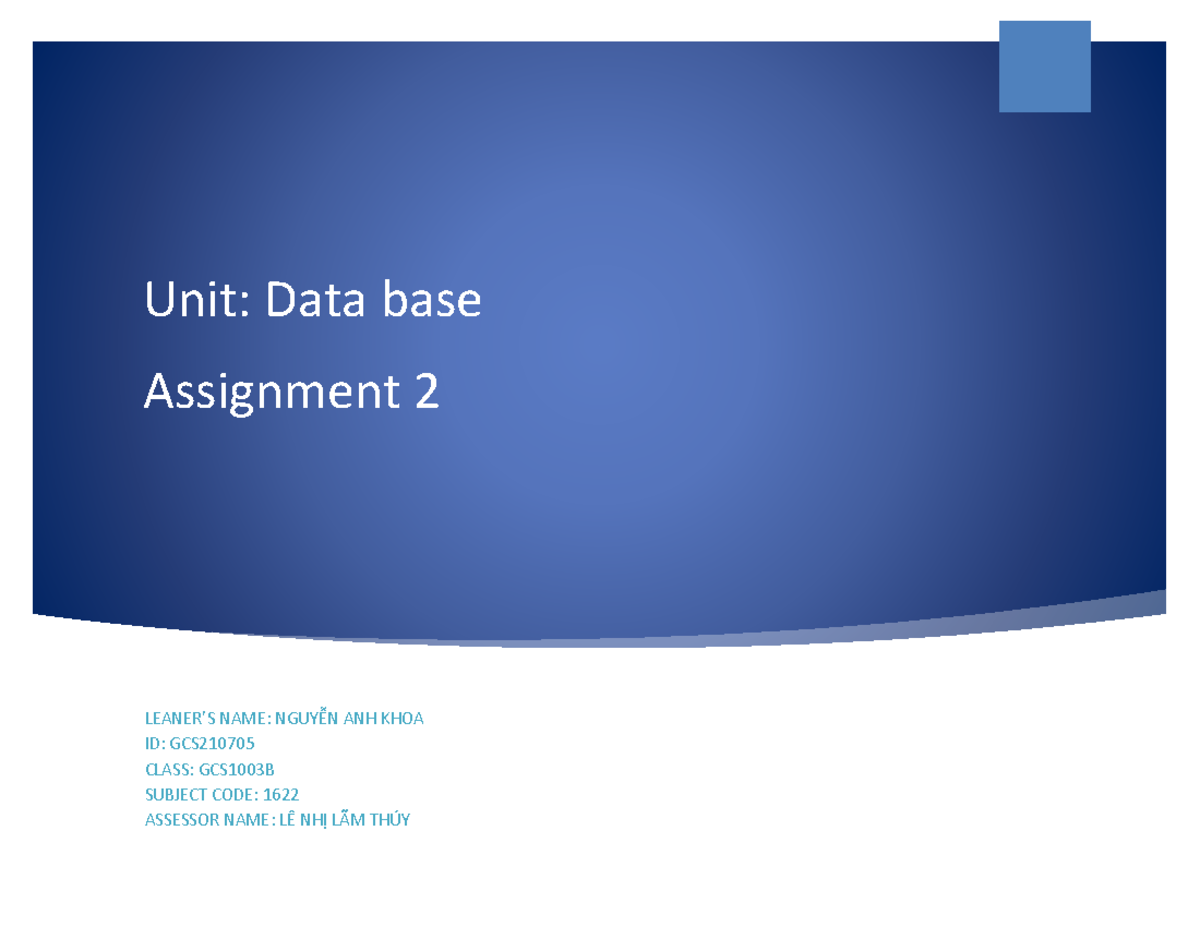 Unit: Data base

Assignment 2

LEANER'S NAME: NGUYỄN ANH KHOA
ID: GCS210705
CLASS: GCS1003B
SUBJECT CODE: 1622
ASSESSOR NAME: LÊ NHỊ LÃM THÚY